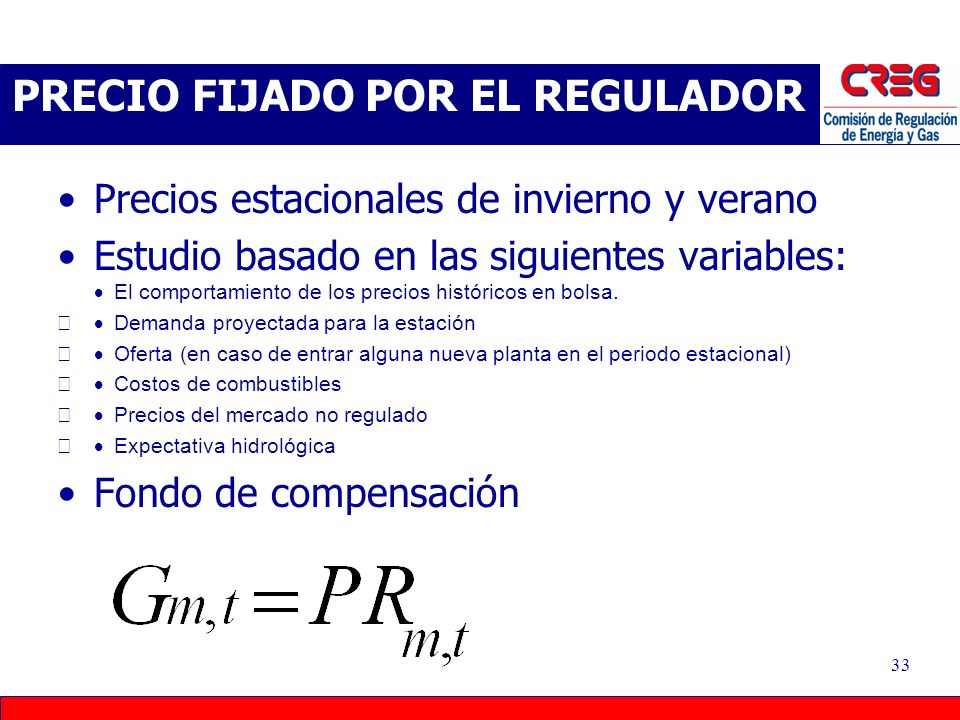 PRECIO FIJADO POR EL REGULADOR

CREG
Comisión de Regulación de Energía y Gas

• Precios estacionales de invierno y verano
• Estudio basado en las siguientes variables:
• El comportamiento de los precios históricos en bolsa.
• Demanda proyectada para la estación
• Oferta (en caso de entrar alguna nueva planta en el periodo estacional)
• Costos de combustibles
• Precios del mercado no regulado
• Expectativa hidrológica
• Fondo de compensación

$G_{m,t} = PR_{m,t}$

33